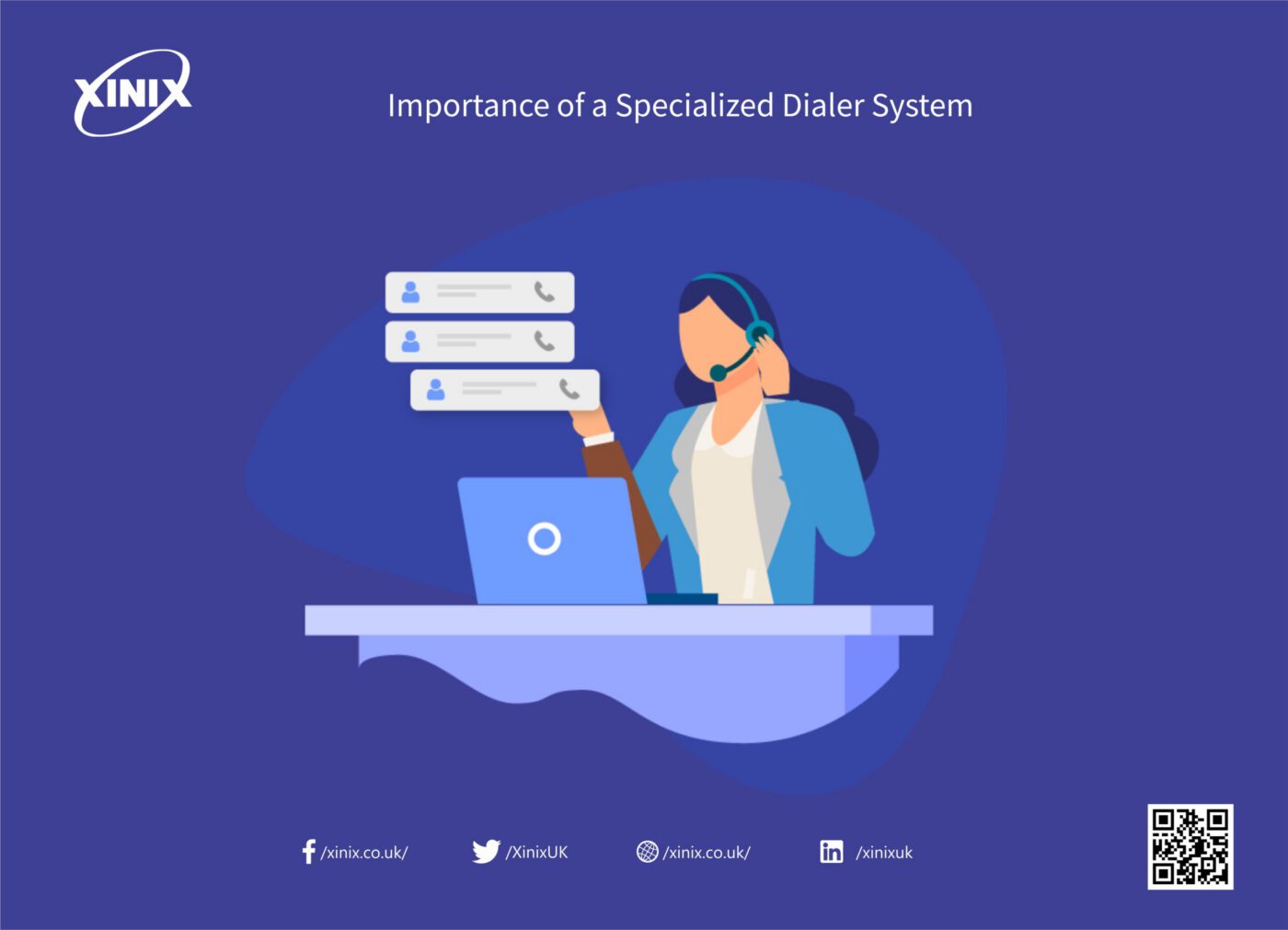 XINIX

Importance of a Specialized Dialer System

/xinix.co.uk/ /XinixUK /xinix.co.uk/ /xinixuk